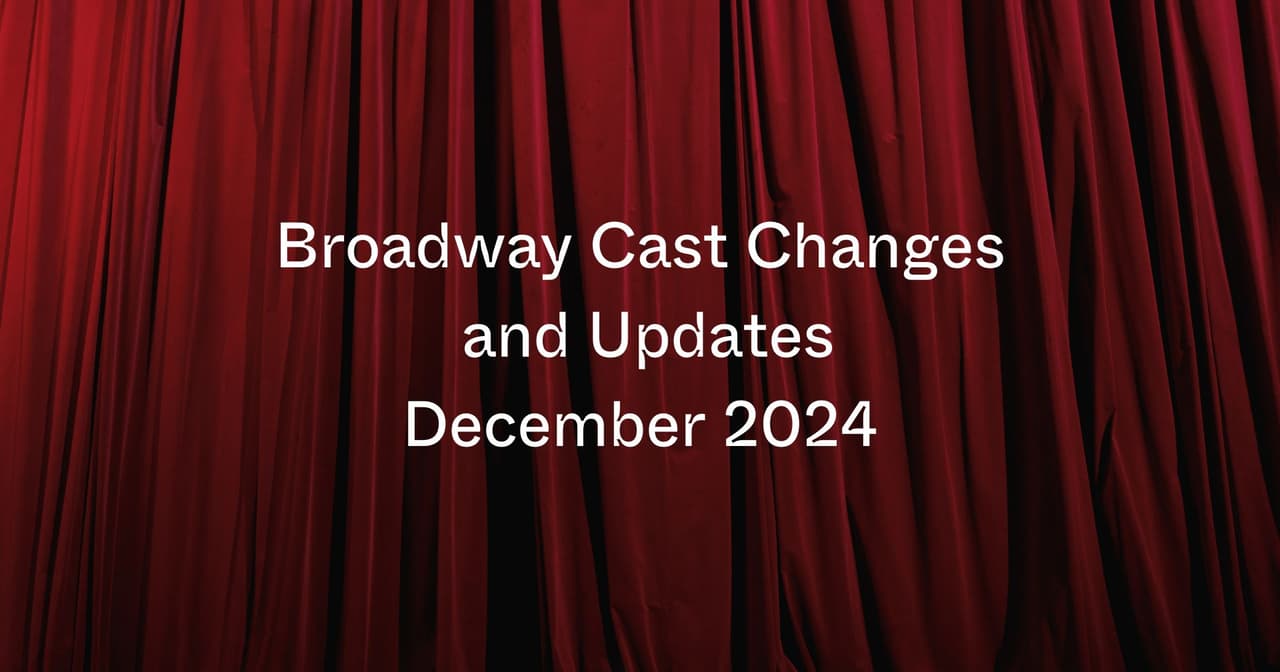 Broadway Cast Changes and Updates December 2024